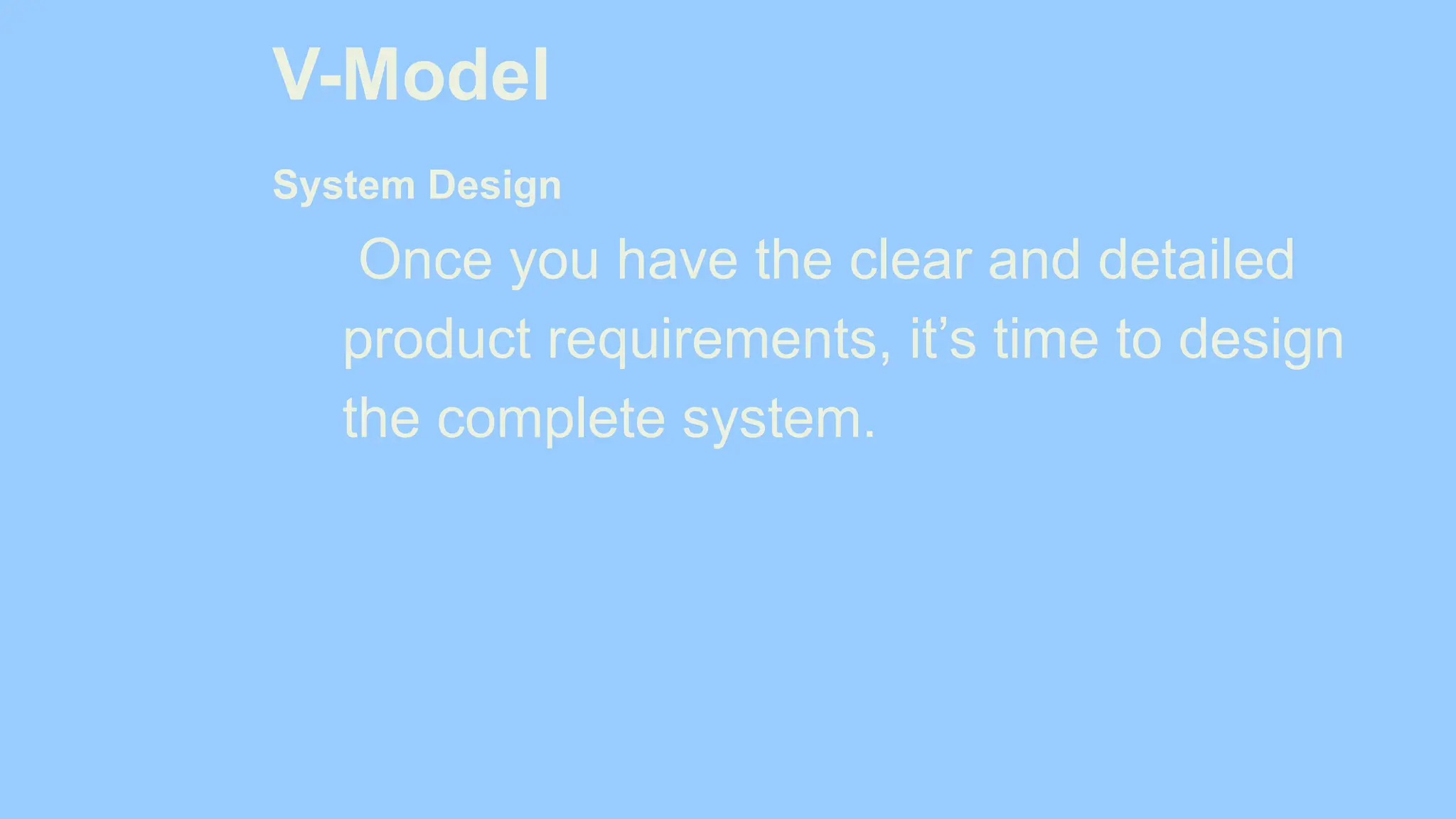 V-Model

System Design

Once you have the clear and detailed product requirements, it’s time to design the complete system.